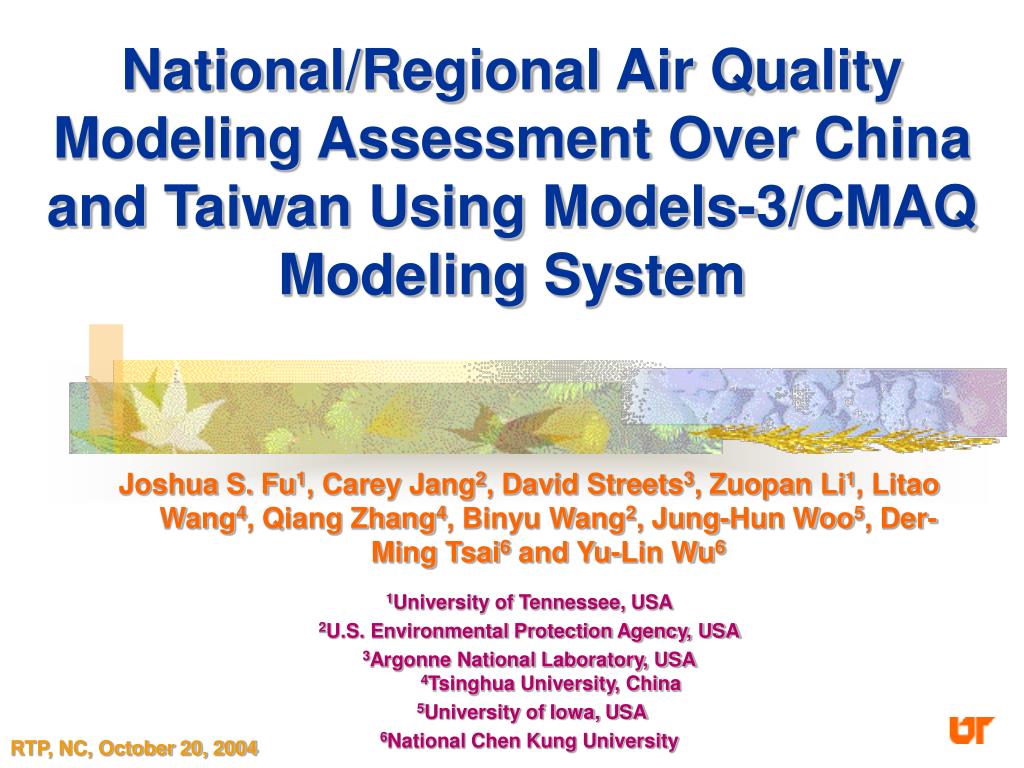 National/Regional Air Quality Modeling Assessment Over China and Taiwan Using Models-3/CMAQ Modeling System

Joshua S. Fu$^1$, Carey Jang$^2$, David Streets$^3$, Zuopan Li$^1$, Litao Wang$^4$, Qiang Zhang$^4$, Binyu Wang$^2$, Jung-Hun Woo$^5$, Der-Ming Tsai$^6$ and Yu-Lin Wu$^6$

$^1$University of Tennessee, USA
$^2$U.S. Environmental Protection Agency, USA
$^3$Argonne National Laboratory, USA
$^4$Tsinghua University, China
$^5$University of Iowa, USA
$^6$National Chen Kung University

RTP, NC, October 20, 2004

UT